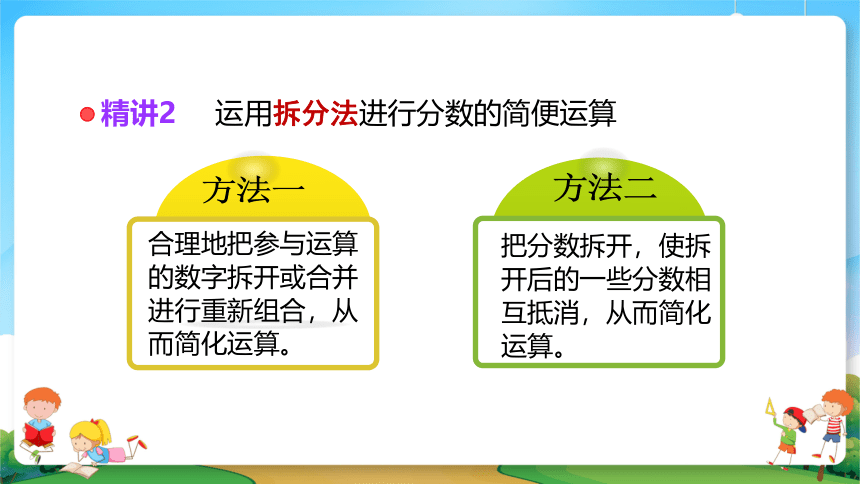 精讲2　运用拆分法进行分数的简便运算

方法一

合理地把参与运算的数字拆开或合并进行重新组合，从而简化运算。

方法二

把分数拆开，使拆开后的一些分数相互抵消，从而简化运算。